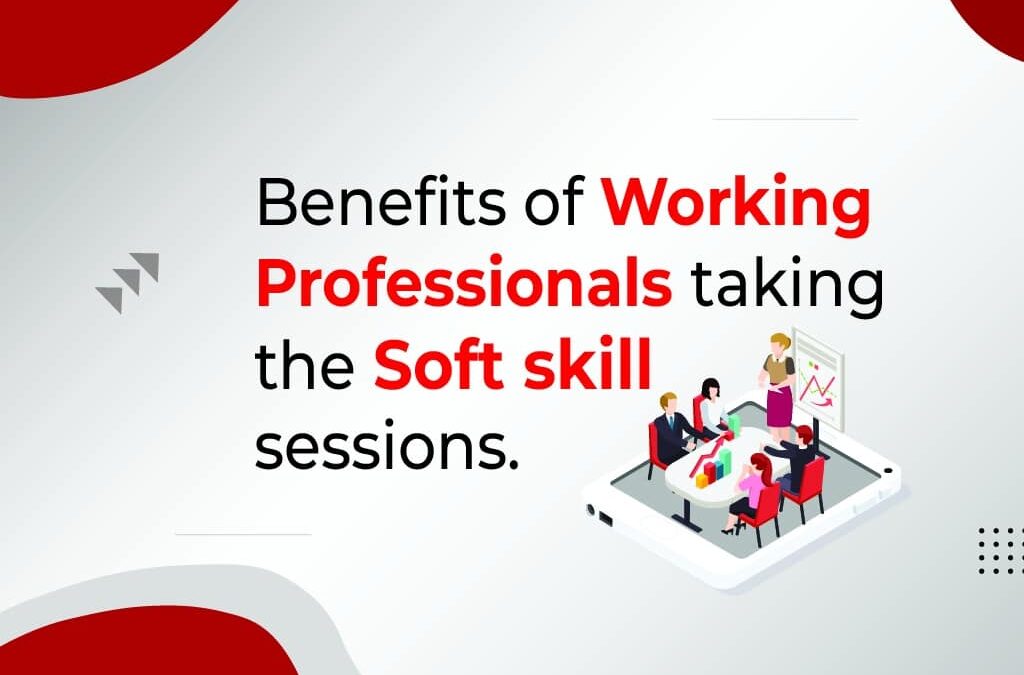 Benefits of Working Professionals taking the Soft skill sessions.